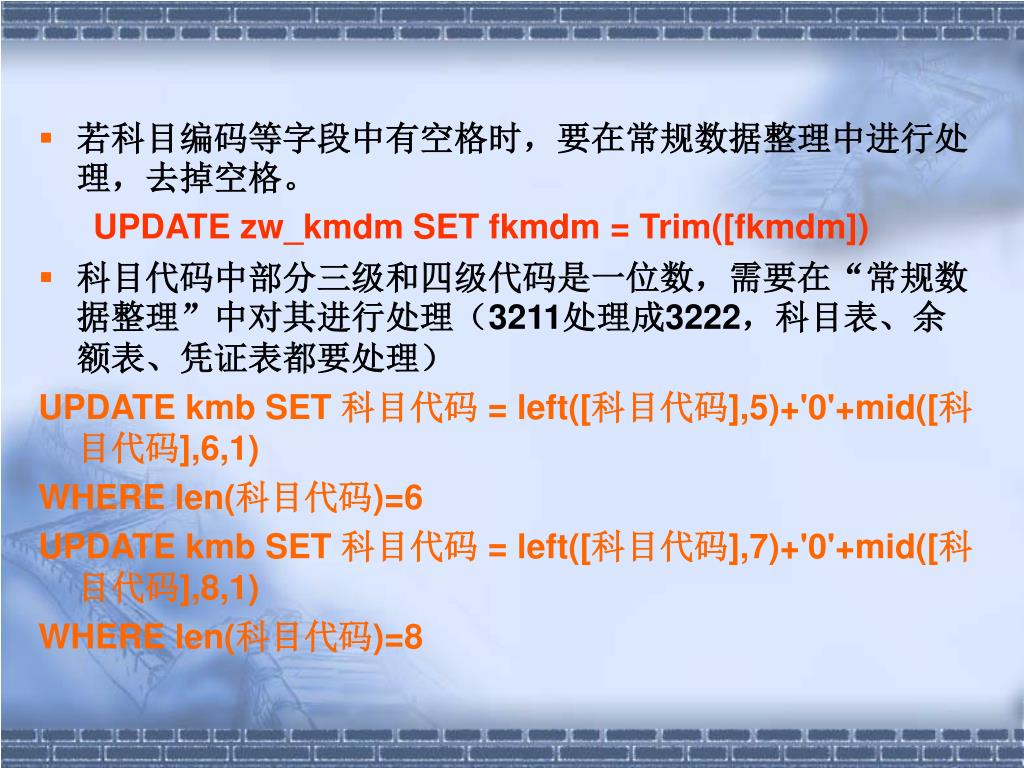 ▪ 若科目编码等字段中有空格时，要在常规数据整理中进行处理，去掉空格。

UPDATE zw_kmdm SET fkmdm = Trim([fkmdm])

▪ 科目代码中部分三级和四级代码是一位数，需要在“常规数据整理”中对其进行处理（3211处理成3222，科目表、余额表、凭证表都要处理）

UPDATE kmb SET 科目代码 = left([科目代码],5)+'0'+mid([科目代码],6,1)
WHERE len(科目代码)=6
UPDATE kmb SET 科目代码 = left([科目代码],7)+'0'+mid([科目代码],8,1)
WHERE len(科目代码)=8